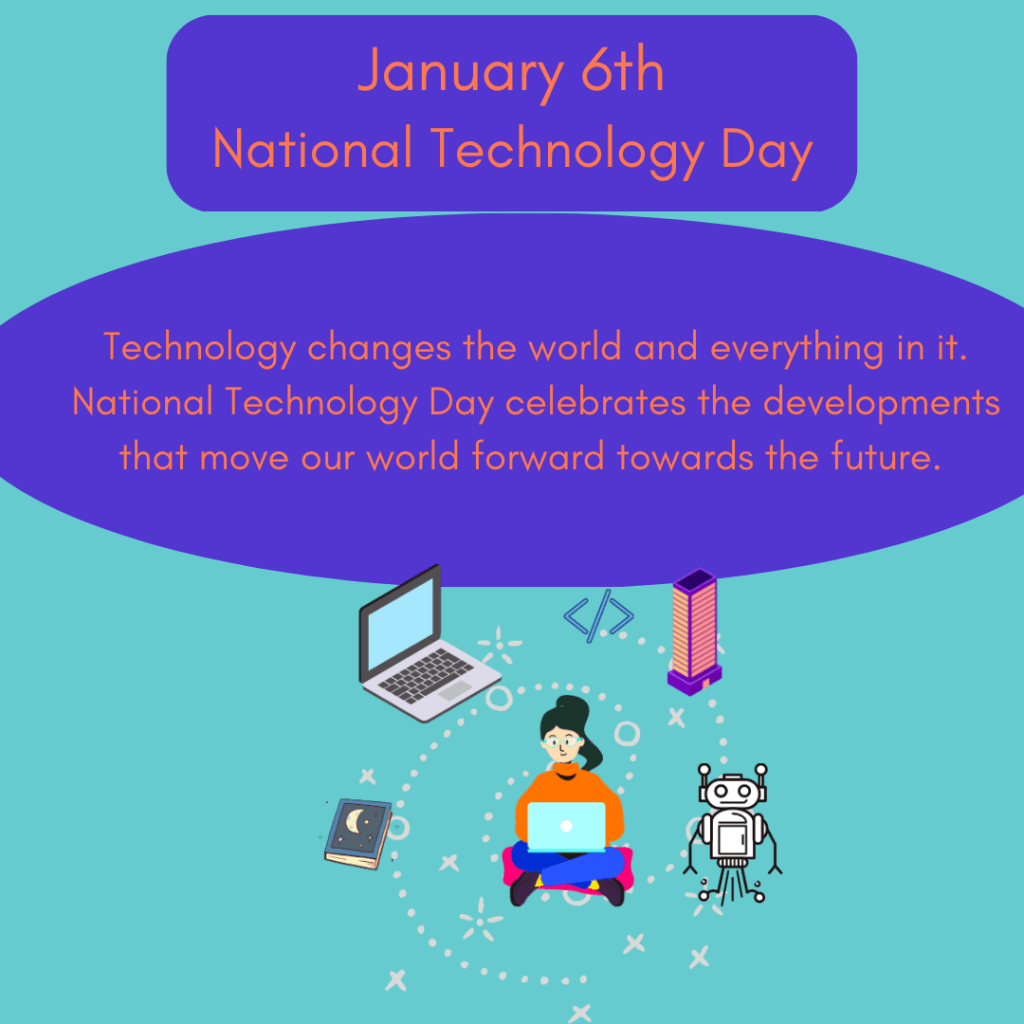 January 6th
National Technology Day

Technology changes the world and everything in it. National Technology Day celebrates the developments that move our world forward towards the future.

</>